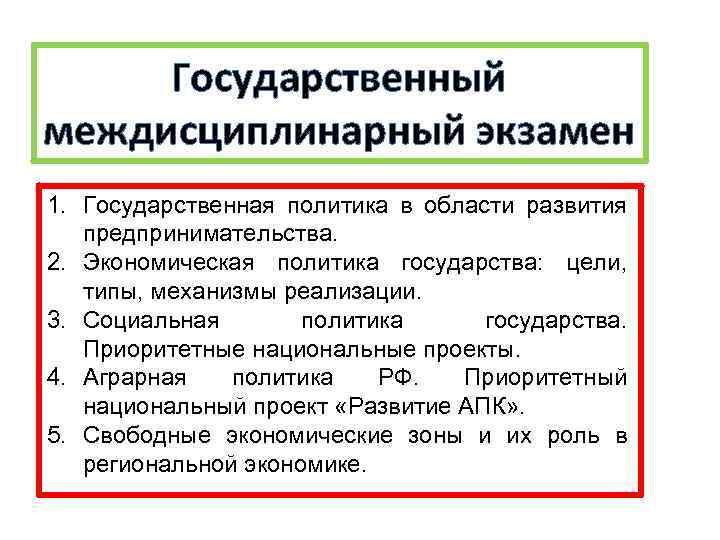 Государственный междисциплинарный экзамен

1. Государственная политика в области развития предпринимательства.
2. Экономическая политика государства: цели, типы, механизмы реализации.
3. Социальная политика государства. Приоритетные национальные проекты.
4. Аграрная политика РФ. Приоритетный национальный проект «Развитие АПК».
5. Свободные экономические зоны и их роль в региональной экономике.